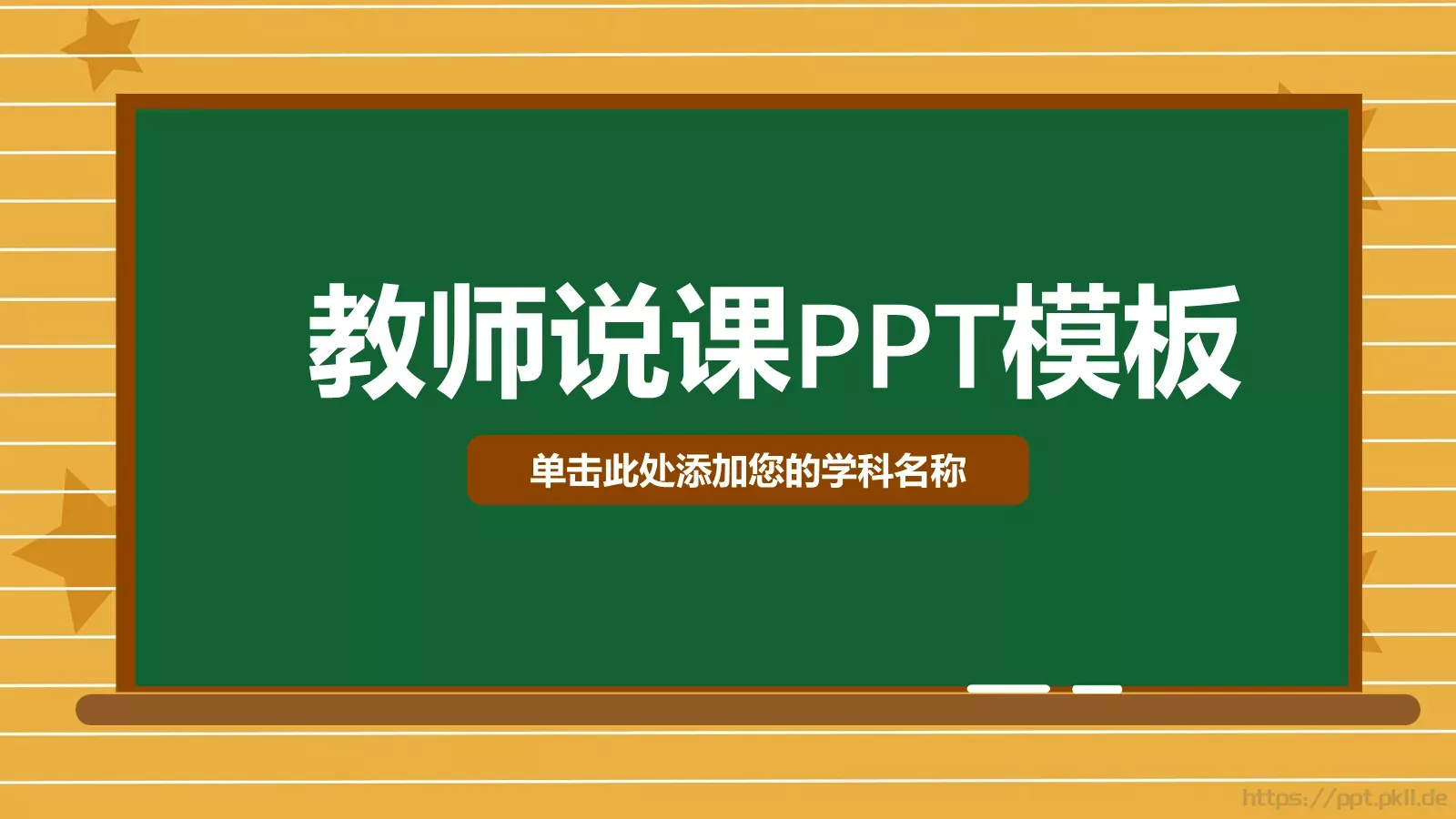 教师说课PPT模板

单击此处添加您的学科名称

https://ppt.pkll.de